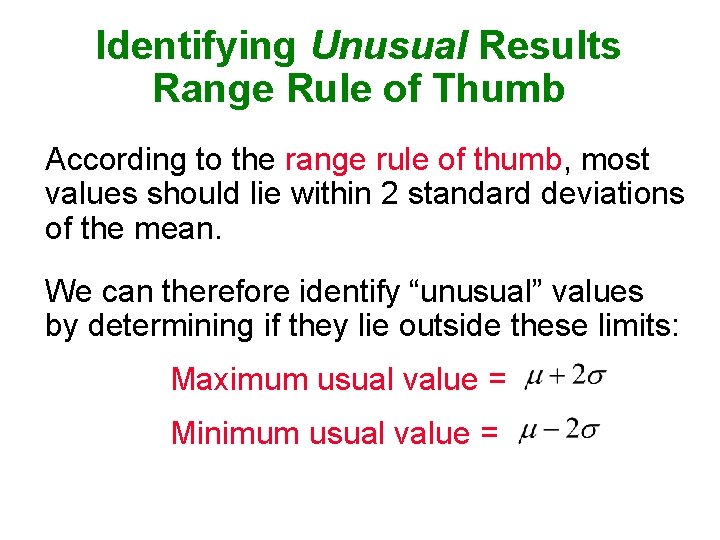 Identifying Unusual Results
Range Rule of Thumb

According to the range rule of thumb, most values should lie within 2 standard deviations of the mean.

We can therefore identify “unusual” values by determining if they lie outside these limits:

Maximum usual value = $\mu + 2\sigma$

Minimum usual value = $\mu - 2\sigma$